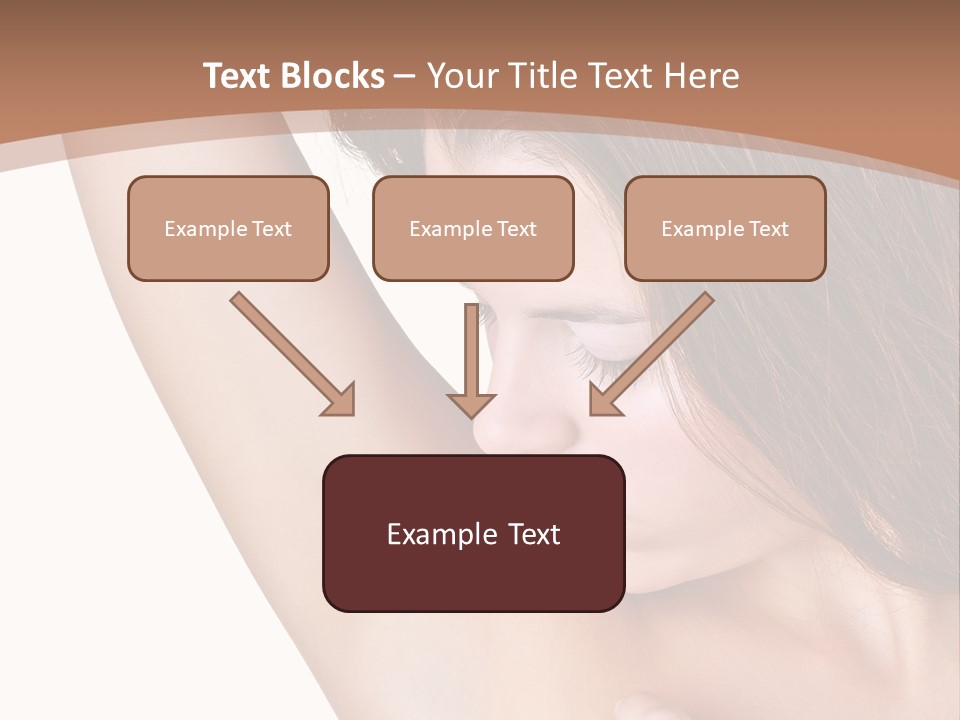 Text Blocks – Your Title Text Here

Example Text

Example Text

Example Text

Example Text